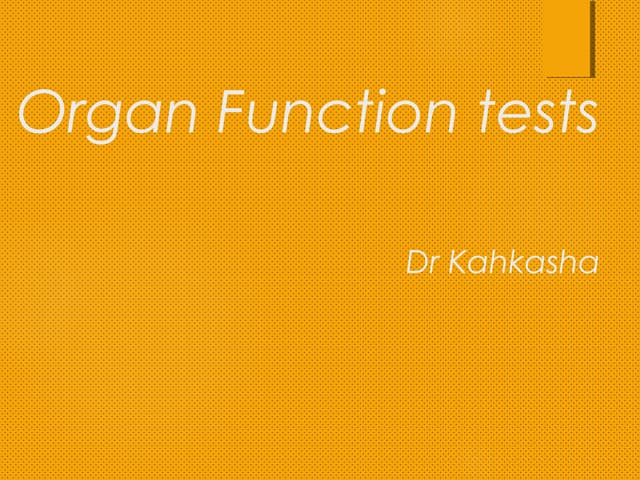 Organ Function tests

Dr Kahkasha